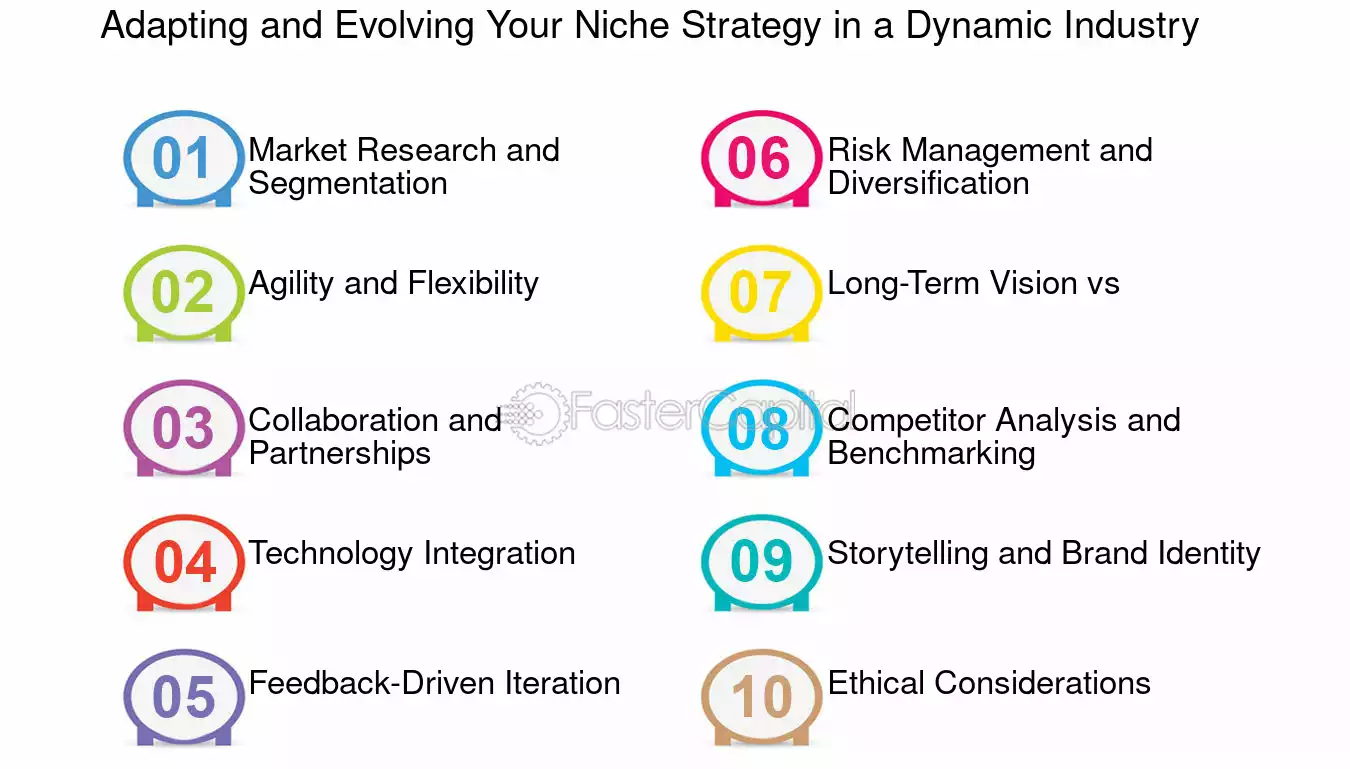 Adapting and Evolving Your Niche Strategy in a Dynamic Industry

01 Market Research and Segmentation

02 Agility and Flexibility

03 Collaboration and Partnerships

04 Technology Integration

05 Feedback-Driven Iteration

06 Risk Management and Diversification

07 Long-Term Vision vs

08 Competitor Analysis and Benchmarking

09 Storytelling and Brand Identity

10 Ethical Considerations

FasterCapital